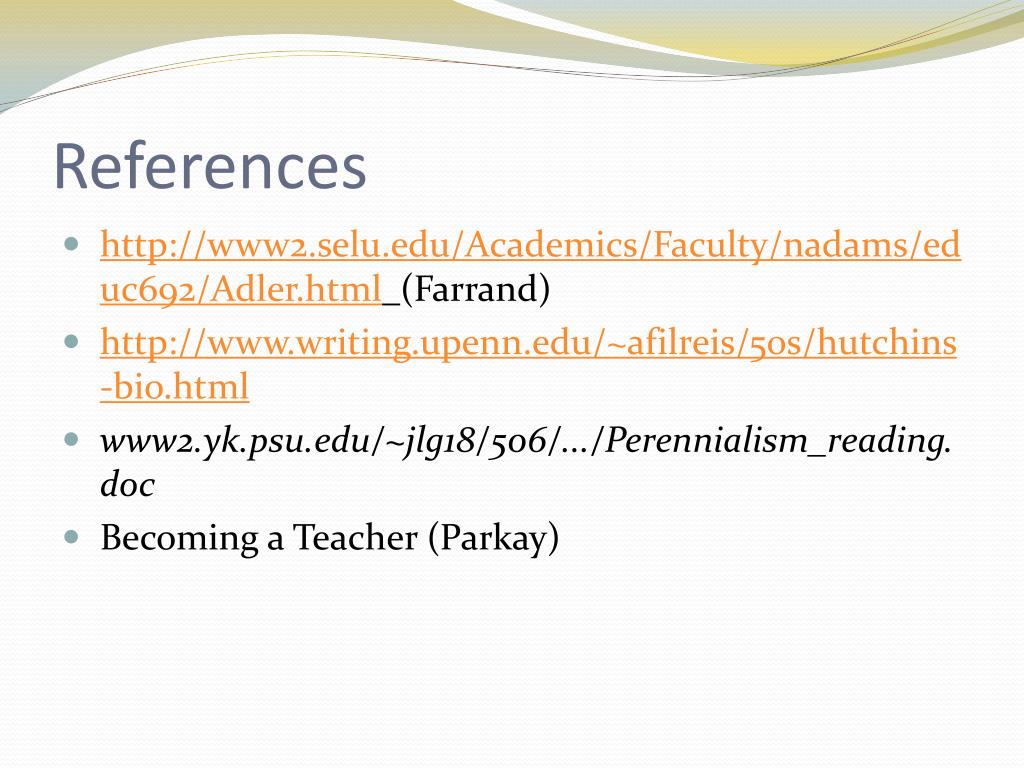 References

- http://www2.selu.edu/Academics/Faculty/nadams/educ692/Adler.html_(Farrand)
- http://www.writing.upenn.edu/~afilreis/50s/hutchins-bio.html
- www2.yk.psu.edu/~jlg18/506/.../Perennialism_reading.doc
- Becoming a Teacher (Parkay)